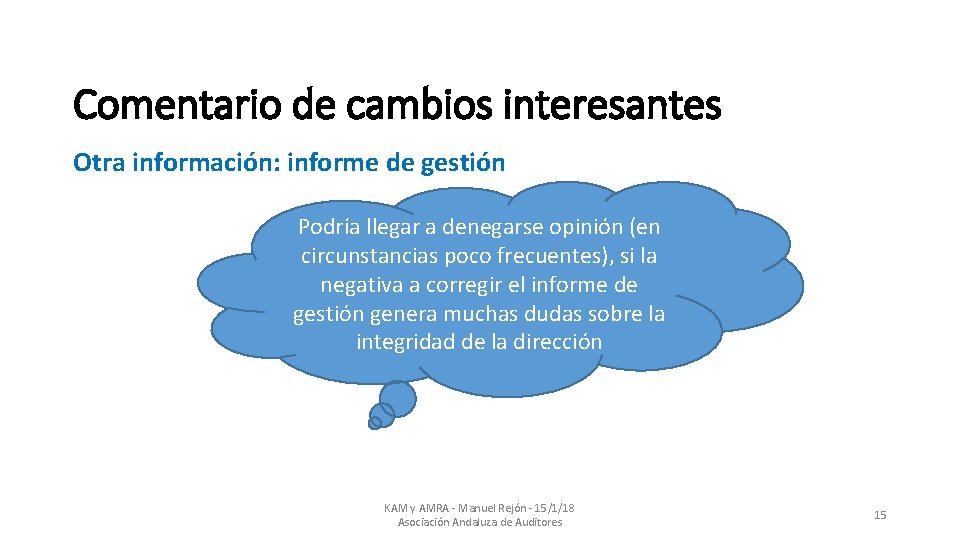 Comentario de cambios interesantes

Otra información: informe de gestión

Podría llegar a denegarse opinión (en circunstancias poco frecuentes), si la negativa a corregir el informe de gestión genera muchas dudas sobre la integridad de la dirección

KAM y AMRA - Manuel Rejón - 15/1/18
Asociación Andaluza de Auditores

15